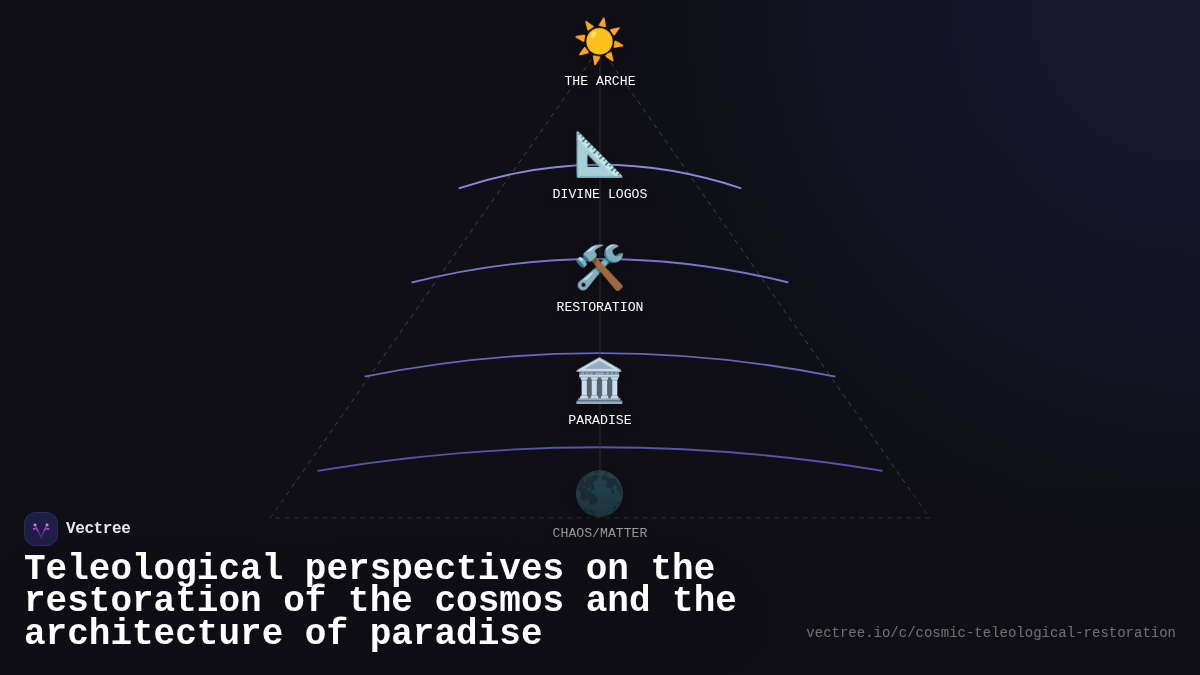 THE ARCHE

DIVINE LOGOS

RESTORATION

PARADISE

CHAOS/MATTER

Vectree

Teleological perspectives on the restoration of the cosmos and the architecture of paradise

vectree.io/c/cosmic-teleological-restoration